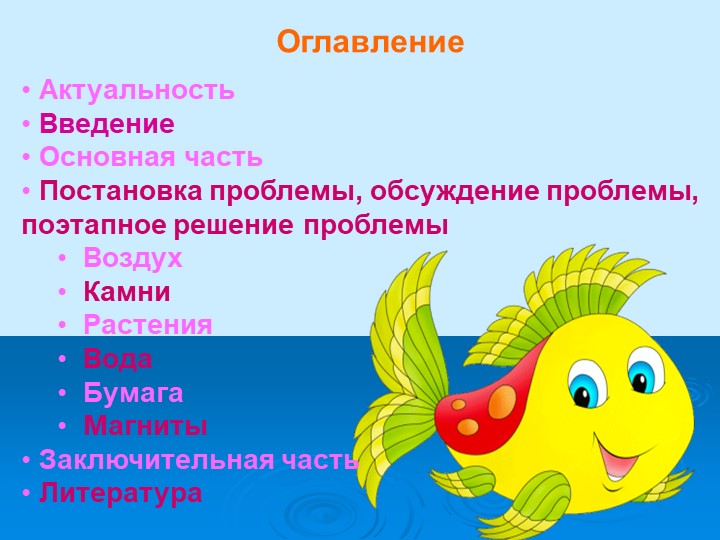 Оглавление

• Актуальность
• Введение
• Основная часть
• Постановка проблемы, обсуждение проблемы, поэтапное решение проблемы
• Воздух
• Камни
• Растения
• Вода
• Бумага
• Магниты
• Заключительная часть
• Литература